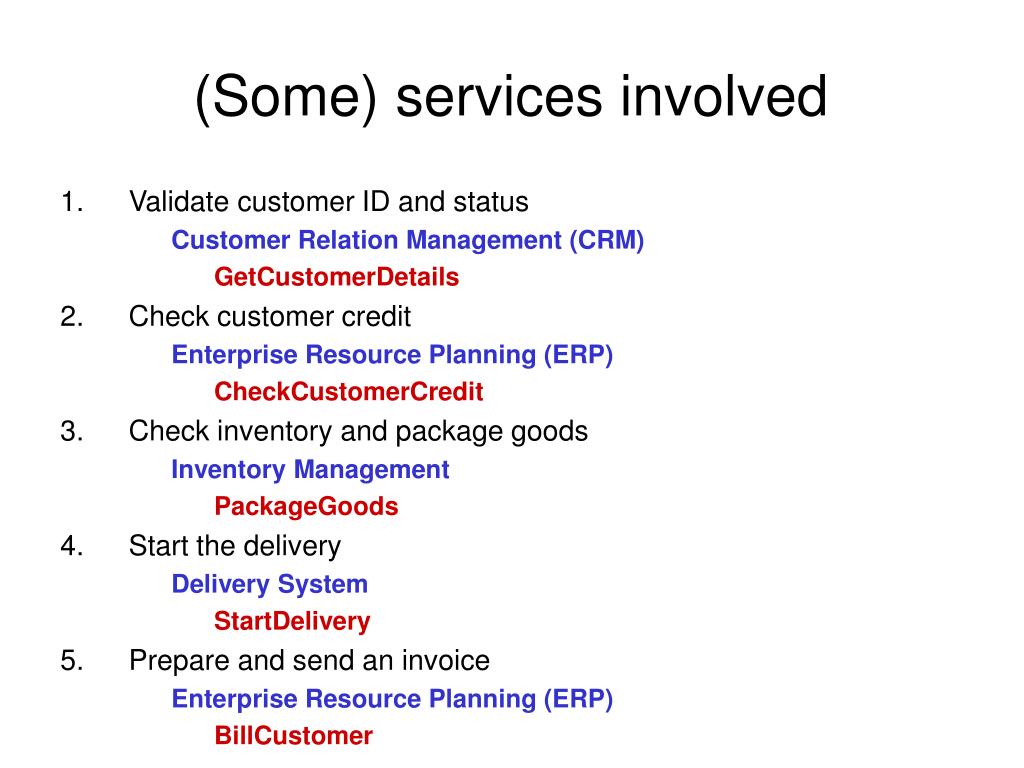 (Some) services involved

1. Validate customer ID and status
Customer Relation Management (CRM)
GetCustomerDetails
2. Check customer credit
Enterprise Resource Planning (ERP)
CheckCustomerCredit
3. Check inventory and package goods
Inventory Management
PackageGoods
4. Start the delivery
Delivery System
StartDelivery
5. Prepare and send an invoice
Enterprise Resource Planning (ERP)
BillCustomer